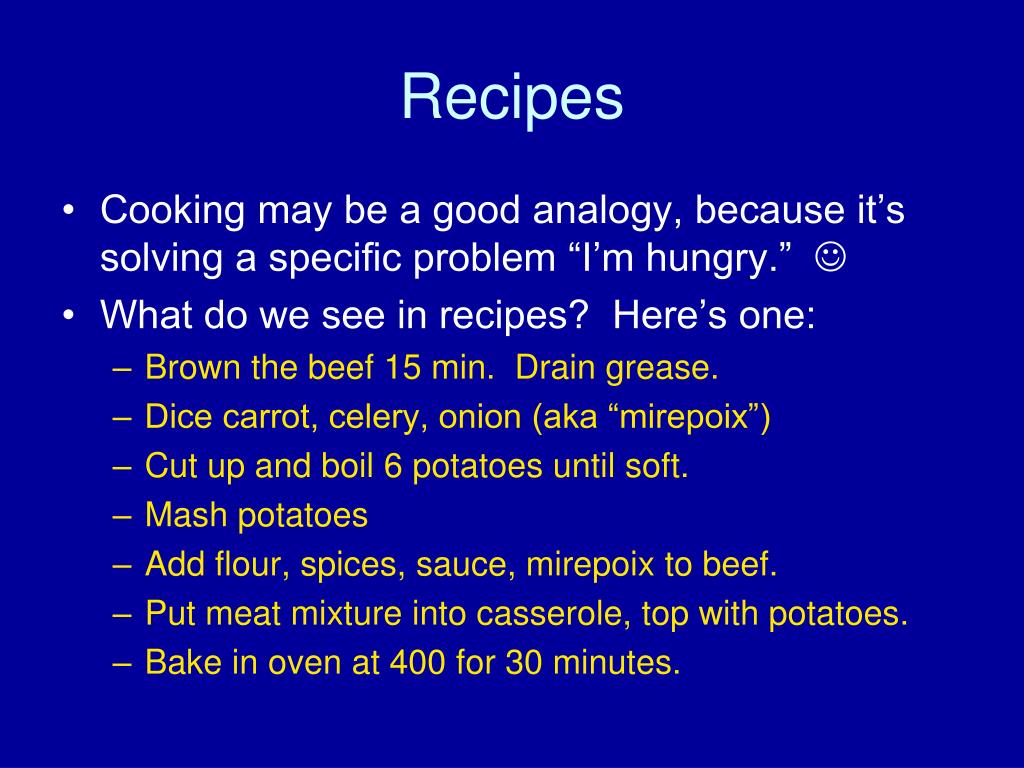 Recipes

• Cooking may be a good analogy, because it’s solving a specific problem “I’m hungry.” ☺
• What do we see in recipes? Here’s one:
– Brown the beef 15 min. Drain grease.
– Dice carrot, celery, onion (aka “mirepoix”)
– Cut up and boil 6 potatoes until soft.
– Mash potatoes
– Add flour, spices, sauce, mirepoix to beef.
– Put meat mixture into casserole, top with potatoes.
– Bake in oven at 400 for 30 minutes.